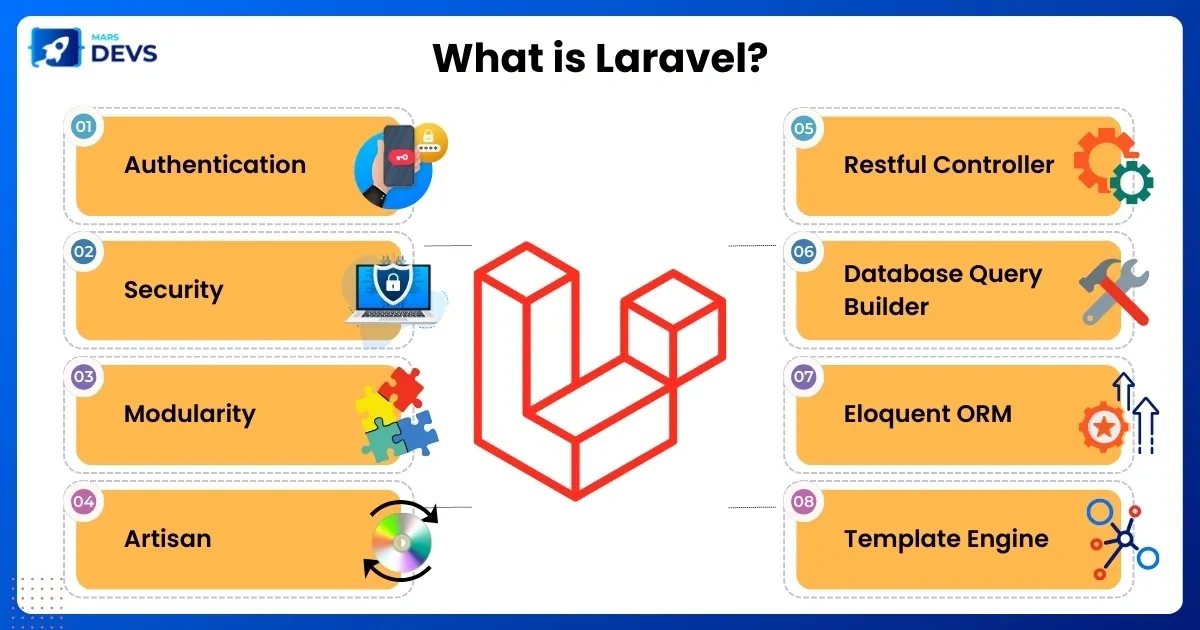 MARS DEVS

What is Laravel?

01
Authentication

02
Security

03
Modularity

04
Artisan

05
Restful Controller

06
Database Query Builder

07
Eloquent ORM

08
Template Engine